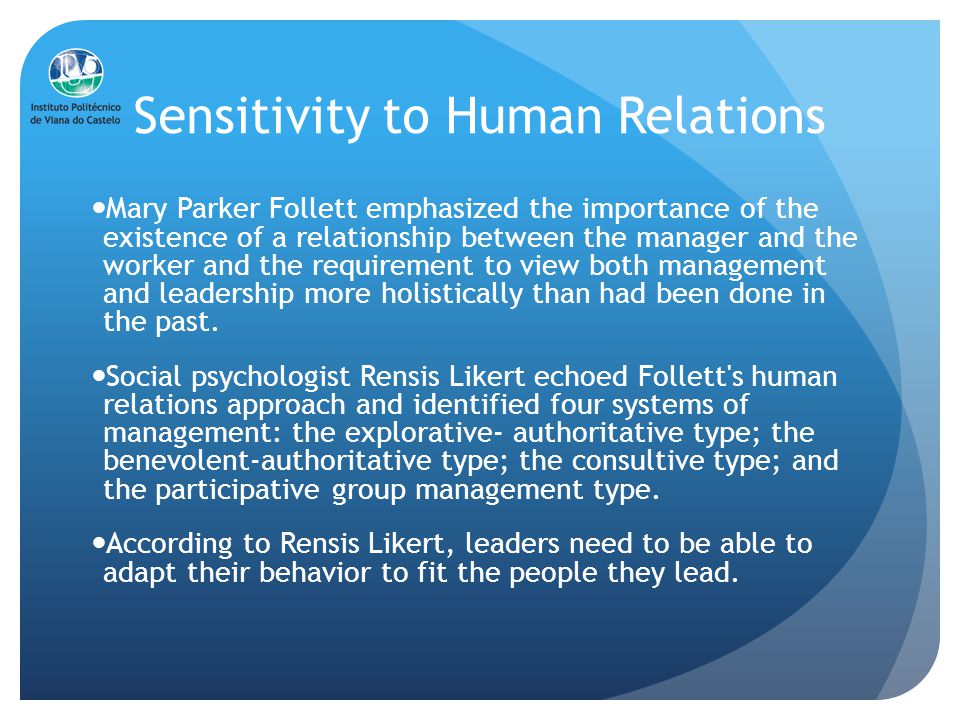 Instituto Politécnico de Viana do Castelo

Sensitivity to Human Relations

•Mary Parker Follett emphasized the importance of the existence of a relationship between the manager and the worker and the requirement to view both management and leadership more holistically than had been done in the past.

•Social psychologist Rensis Likert echoed Follett's human relations approach and identified four systems of management: the explorative- authoritative type; the benevolent-authoritative type; the consultive type; and the participative group management type.

•According to Rensis Likert, leaders need to be able to adapt their behavior to fit the people they lead.